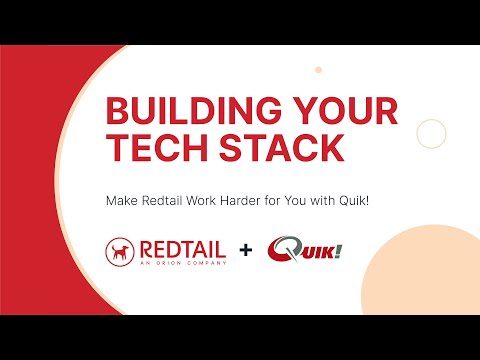 BUILDING YOUR TECH STACK

Make Redtail Work Harder for You with Quik!

REDTAIL
AN ORION COMPANY

+

QUIK!